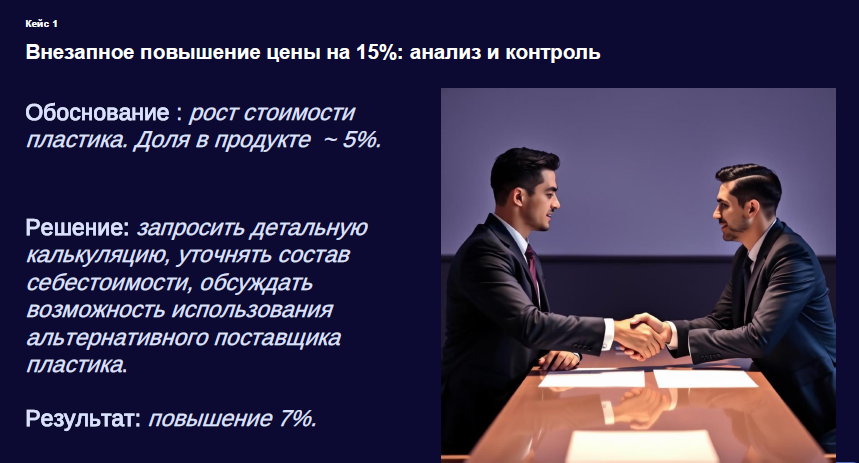 Кейс 1

Внезапное повышение цены на 15%: анализ и контроль

Обоснование : рост стоимости пластика. Доля в продукте ~ 5%.

Решение: запросить детальную калькуляцию, уточнять состав себестоимости, обсуждать возможность использования альтернативного поставщика пластика.

Результат: повышение 7%.